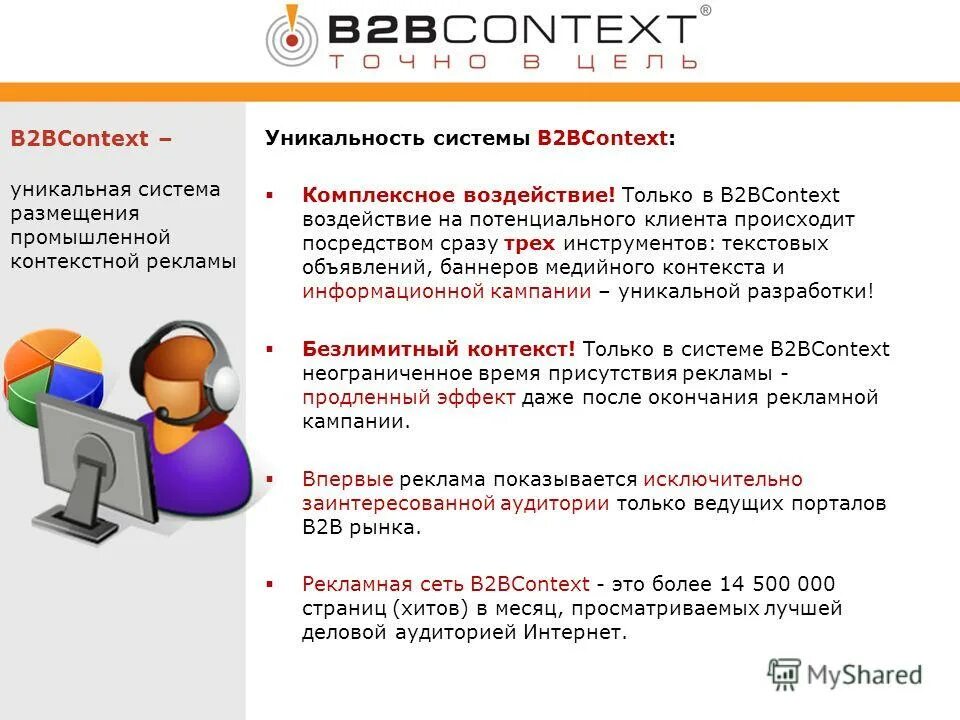 B2BCONTEXT®
ТОЧНО В ЦЕЛЬ

B2BContext –

уникальная система размещения промышленной контекстной рекламы

Уникальность системы B2BContext:

▪ Комплексное воздействие! Только в B2BContext воздействие на потенциального клиента происходит посредством сразу трех инструментов: текстовых объявлений, баннеров медийного контекста и информационной кампании – уникальной разработки!

▪ Безлимитный контекст! Только в системе B2BContext неограниченное время присутствия рекламы - продленный эффект даже после окончания рекламной кампании.

▪ Впервые реклама показывается исключительно заинтересованной аудитории только ведущих порталов B2B рынка.

▪ Рекламная сеть B2BContext - это более 14 500 000 страниц (хитов) в месяц, просматриваемых лучшей деловой аудиторией Интернет.

MyShared